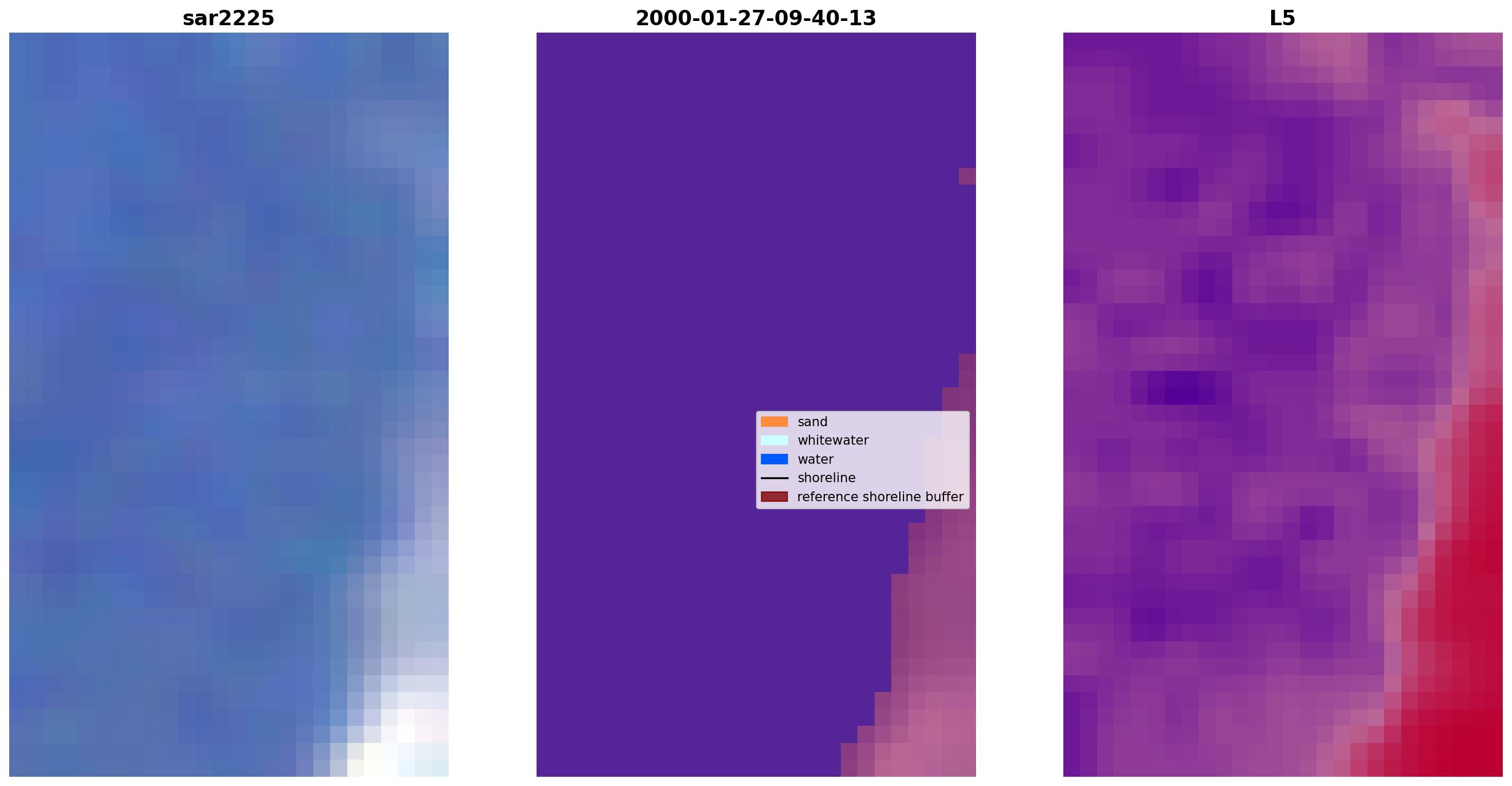 sar2225

2000-01-27-09-40-13

sand
whitewater
water
shoreline
reference shoreline buffer

L5